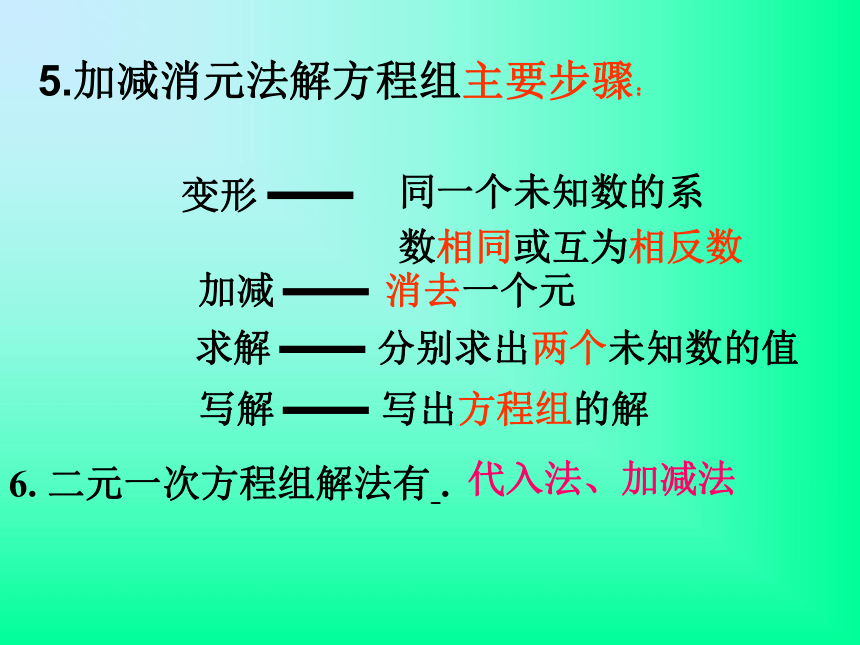 5.加减消元法解方程组主要步骤:

变形 —— 同一个未知数的系数相同或互为相反数

加减 —— 消去一个元

求解 —— 分别求出两个未知数的值

写解 —— 写出方程组的解

6. 二元一次方程组解法有 . 代入法、加减法